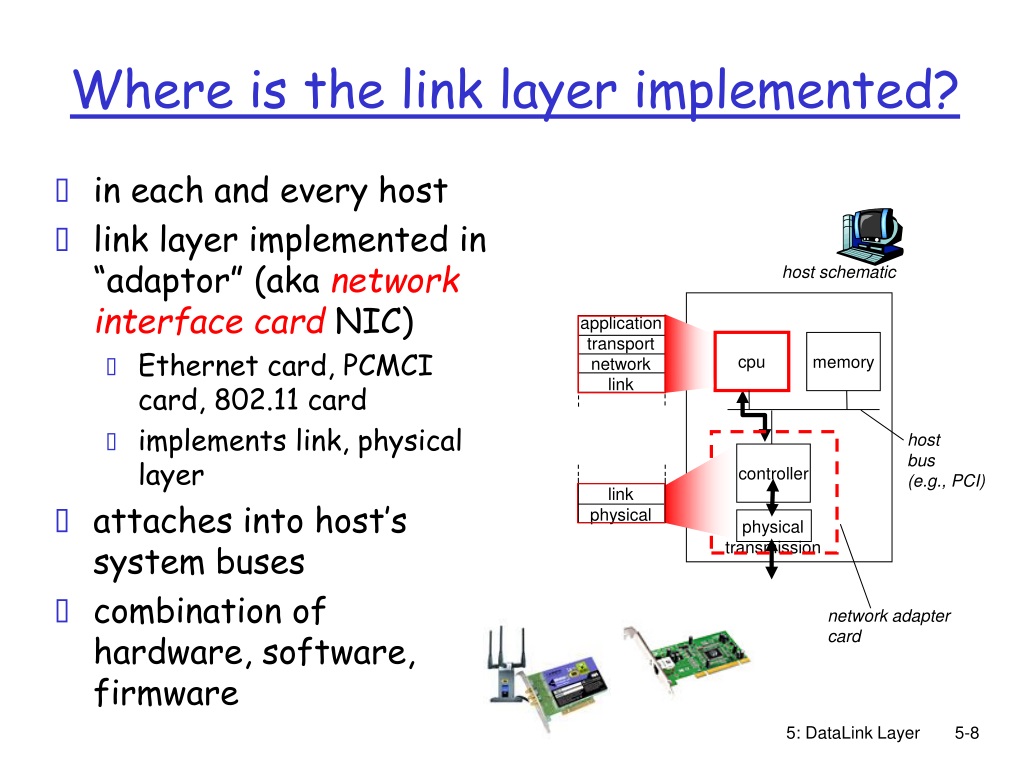 Where is the link layer implemented?

 in each and every host
 link layer implemented in “adaptor” (aka network interface card NIC)
 Ethernet card, PCMCI card, 802.11 card
 implements link, physical layer
 attaches into host’s system buses
 combination of hardware, software, firmware

host schematic

application
transport
network
link

cpu

memory

host bus (e.g., PCI)

controller

link
physical

physical transmission

network adapter card

5: DataLink Layer 5-8